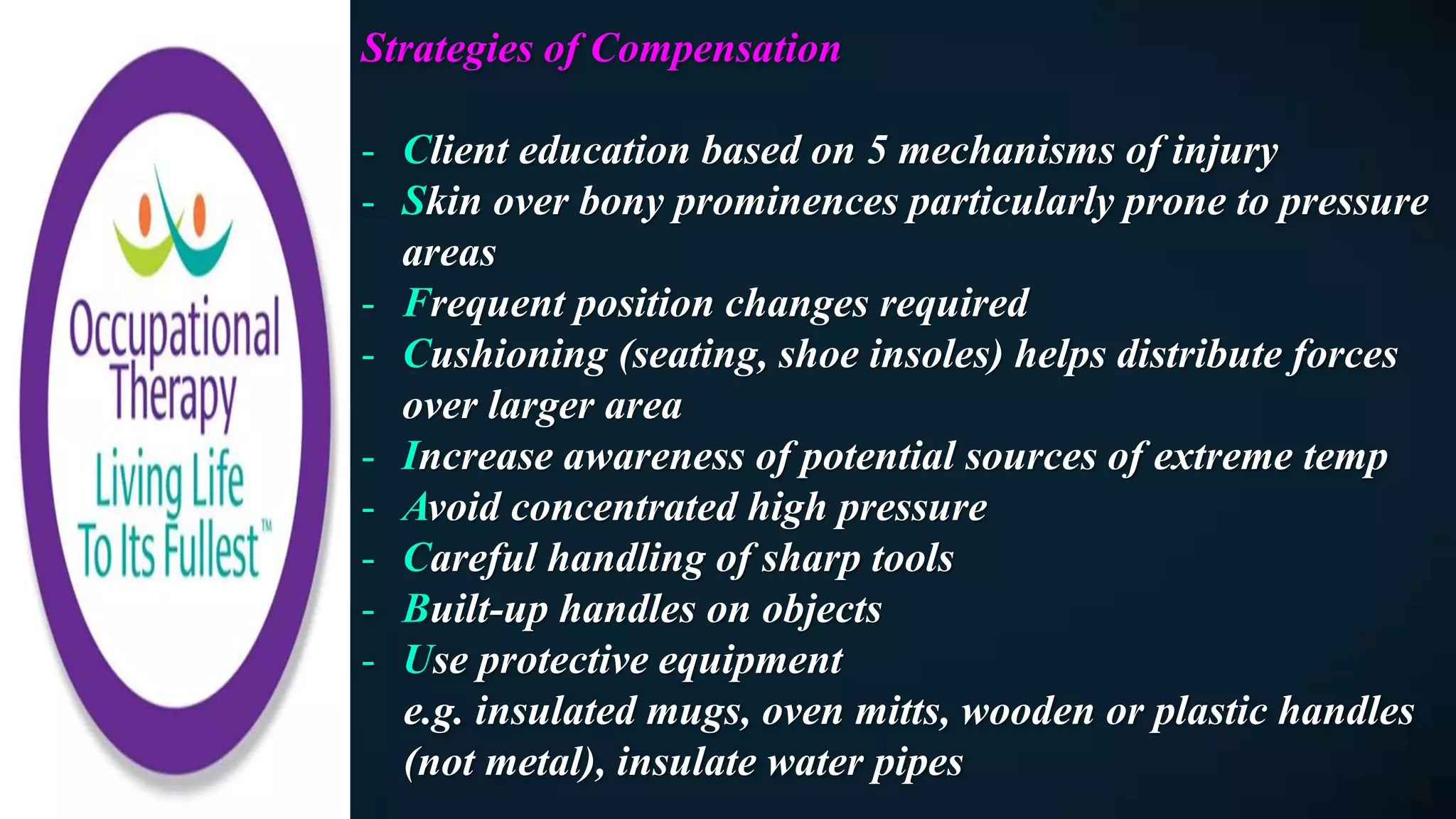 Occupational Therapy
Living Life To Its Fullest™

Strategies of Compensation

- Client education based on 5 mechanisms of injury
- Skin over bony prominences particularly prone to pressure areas
- Frequent position changes required
- Cushioning (seating, shoe insoles) helps distribute forces over larger area
- Increase awareness of potential sources of extreme temp
- Avoid concentrated high pressure
- Careful handling of sharp tools
- Built-up handles on objects
- Use protective equipment
e.g. insulated mugs, oven mitts, wooden or plastic handles (not metal), insulate water pipes